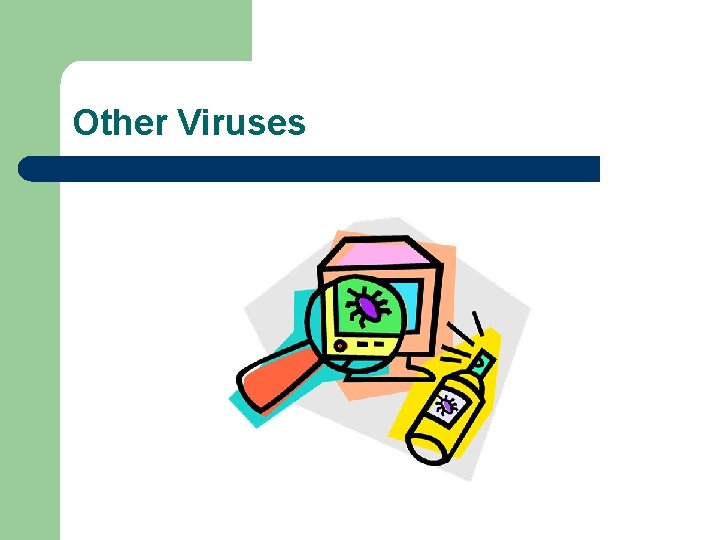 Other Viruses